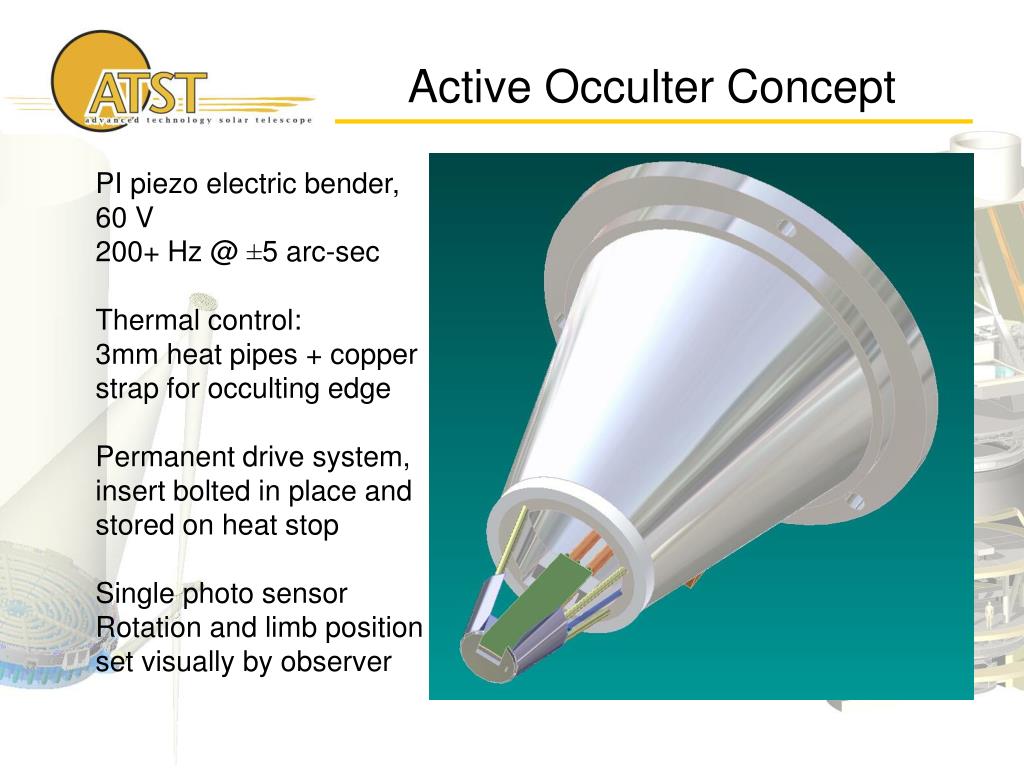 ATST
advanced technology solar telescope

Active Occulter Concept

PI piezo electric bender, 60 V
200+ Hz @ ±5 arc-sec

Thermal control:
3mm heat pipes + copper strap for occulting edge

Permanent drive system, insert bolted in place and stored on heat stop

Single photo sensor
Rotation and limb position set visually by observer